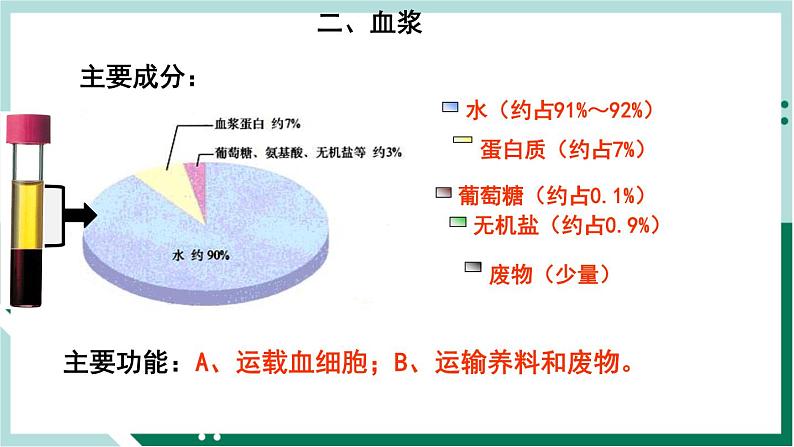 二、血浆

主要成分：

血浆蛋白 约7%

葡萄糖、氨基酸、无机盐等 约3%

水 约90%

水（约占91%～92%）

蛋白质（约占7%）

葡萄糖（约占0.1%）

无机盐（约占0.9%）

废物（少量）

主要功能：A、运载血细胞；B、运输养料和废物。